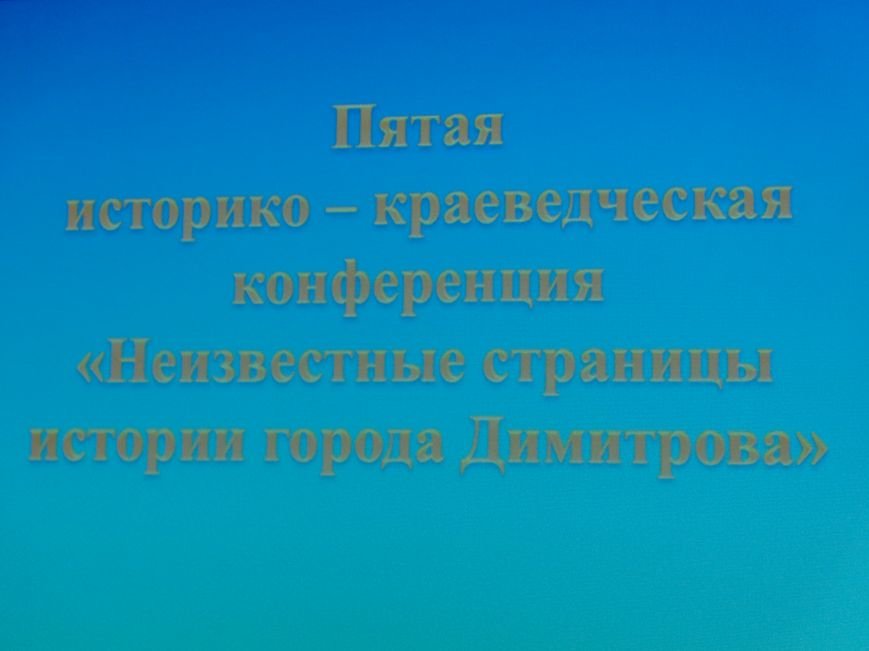 Пятая историко – краеведческая конференция «Неизвестные страницы истории города Димитрова»